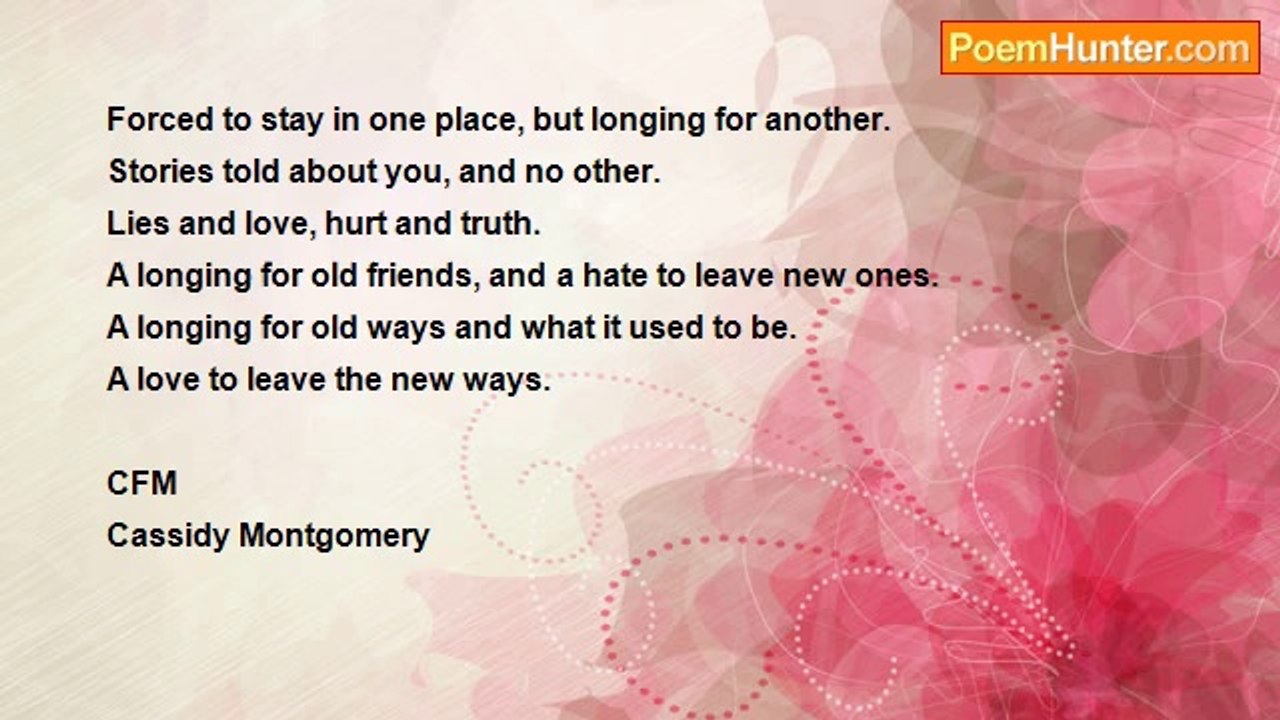 PoemHunter.com

Forced to stay in one place, but longing for another.
Stories told about you, and no other.
Lies and love, hurt and truth.
A longing for old friends, and a hate to leave new ones.
A longing for old ways and what it used to be.
A love to leave the new ways.

CFM
Cassidy Montgomery